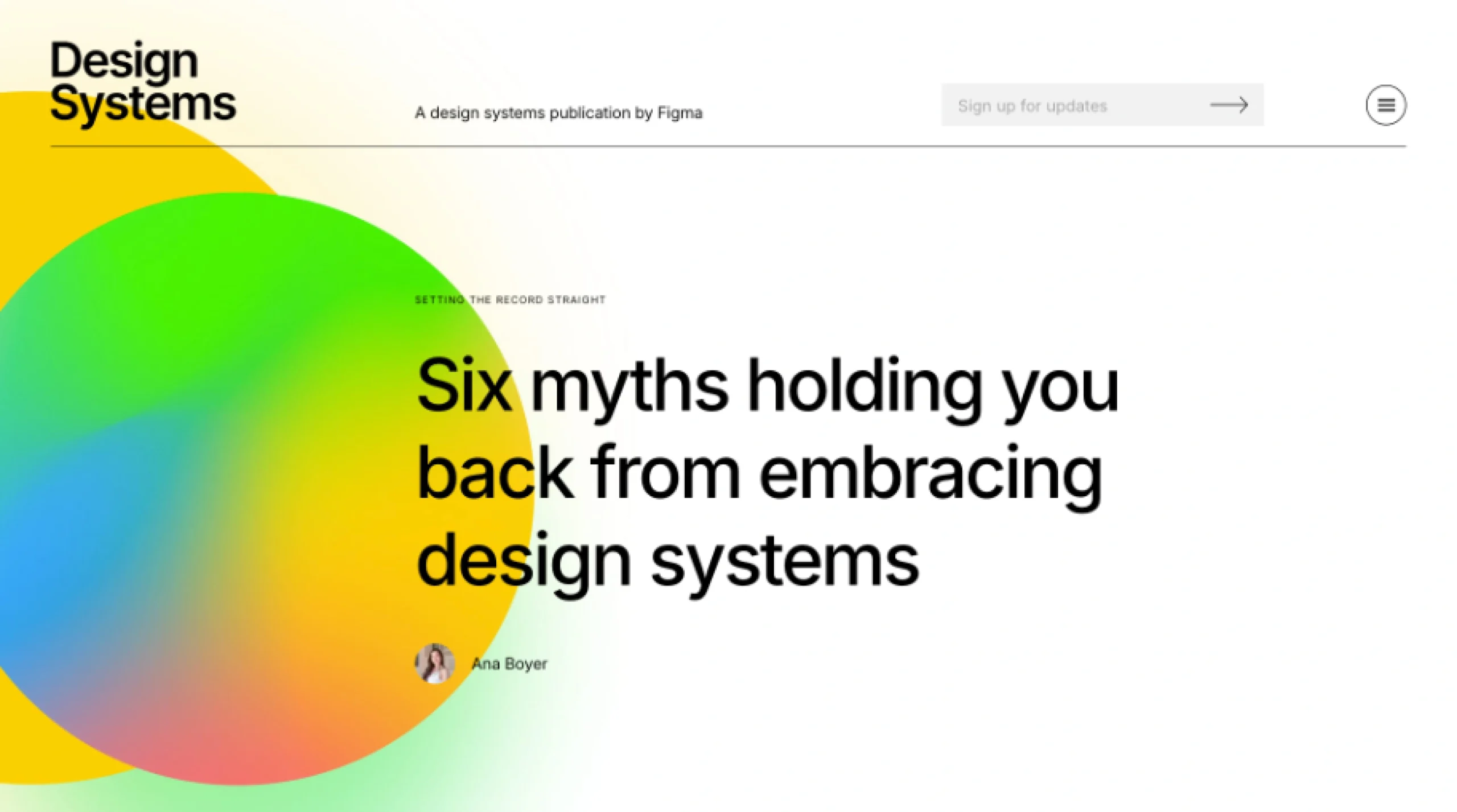 Design Systems

A design systems publication by Figma

Sign up for updates

SETTING THE RECORD STRAIGHT

Six myths holding you back from embracing design systems

Ana Boyer